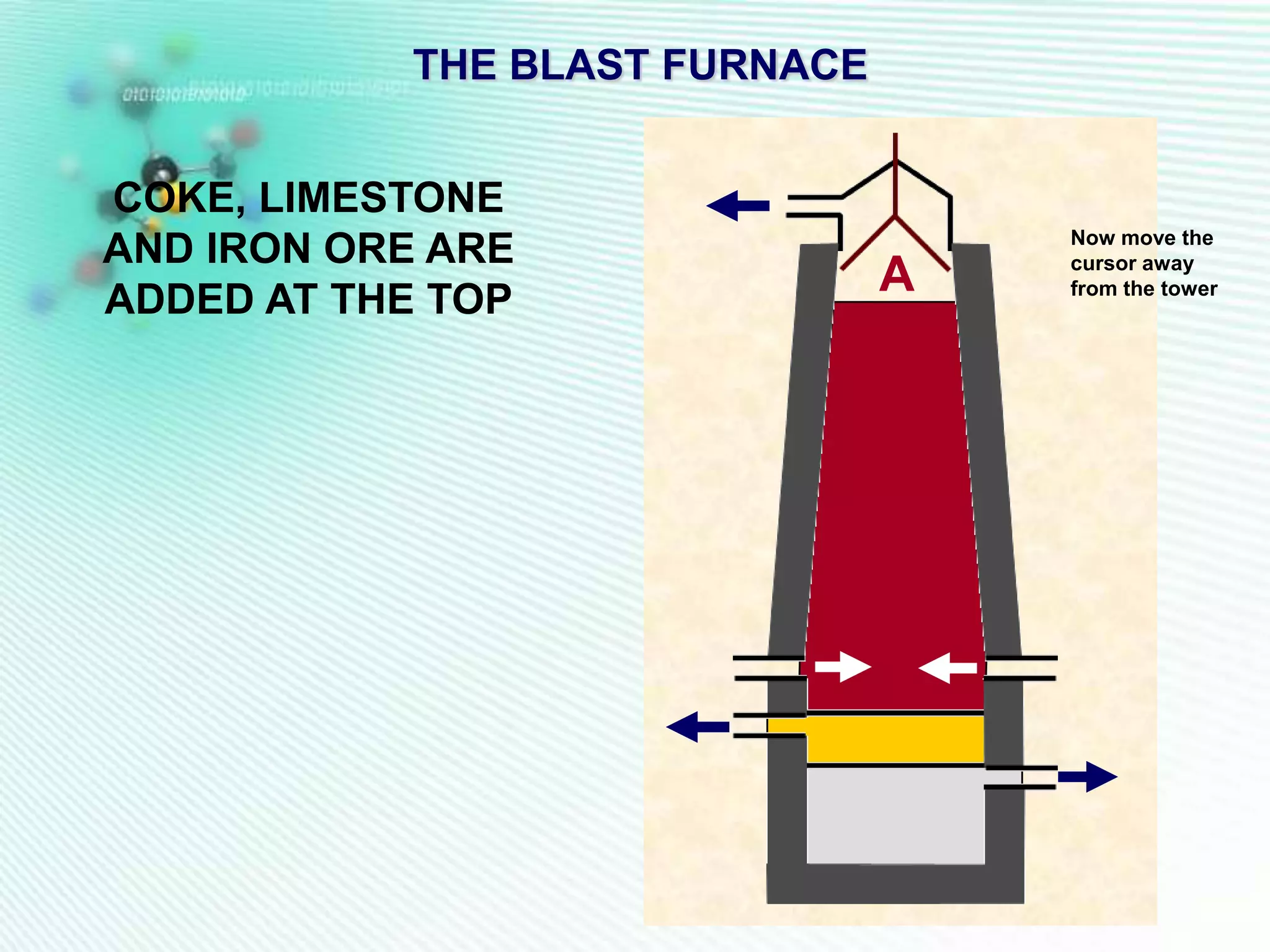 THE BLAST FURNACE

COKE, LIMESTONE AND IRON ORE ARE ADDED AT THE TOP

A

Now move the cursor away from the tower